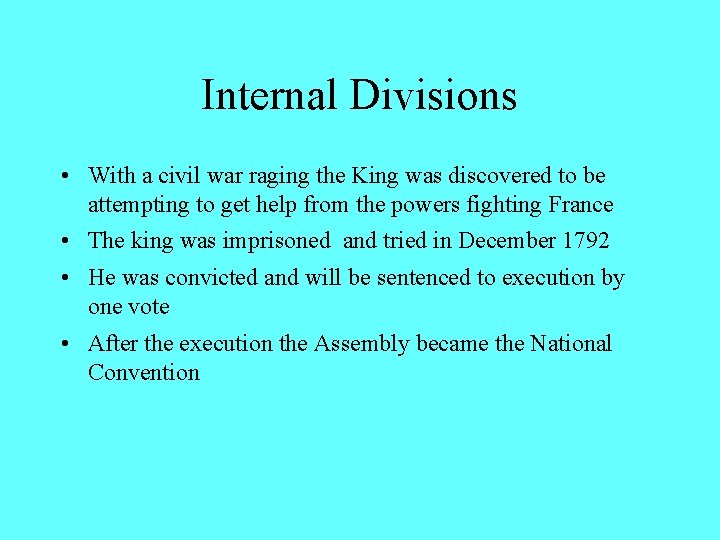 Internal Divisions

• With a civil war raging the King was discovered to be attempting to get help from the powers fighting France
• The king was imprisoned and tried in December 1792
• He was convicted and will be sentenced to execution by one vote
• After the execution the Assembly became the National Convention